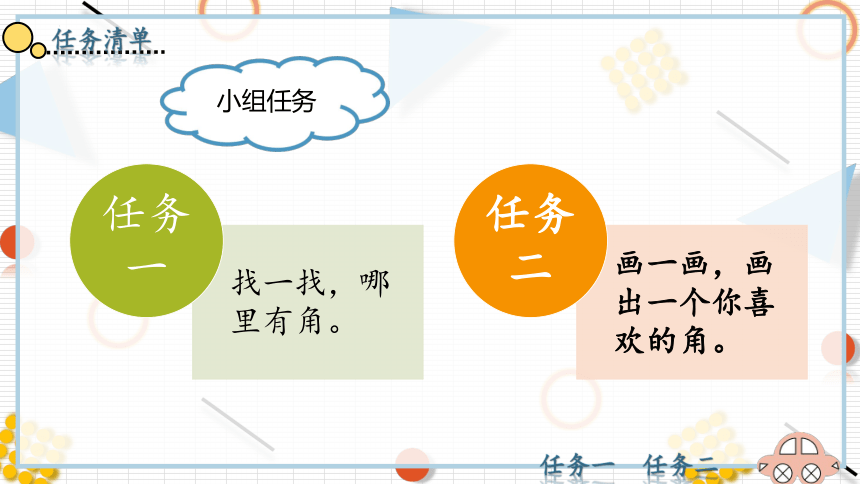 任务清单

小组任务

任务一

找一找，哪里有角。

任务二

画一画，画出一个你喜欢的角。

任务一 任务二